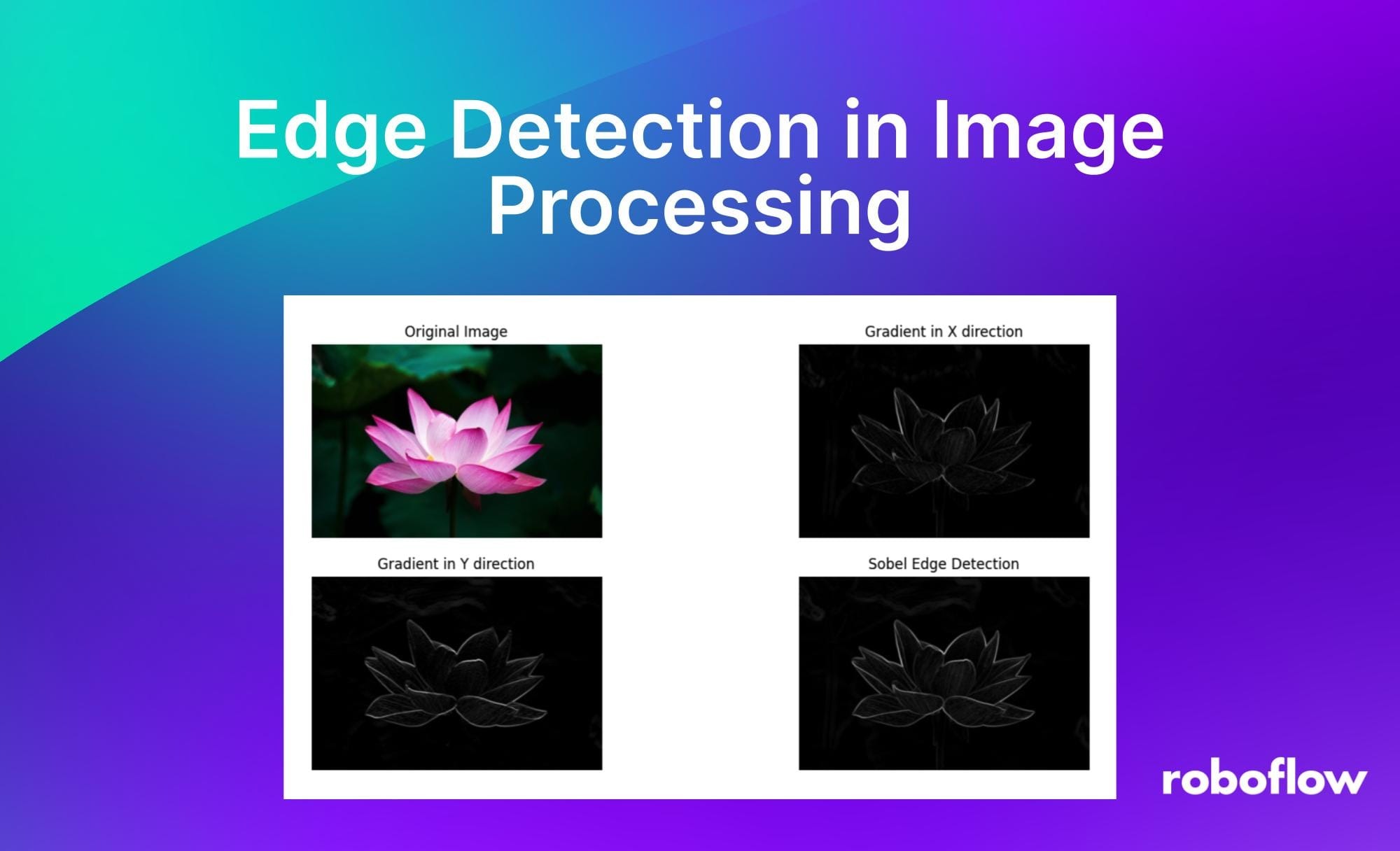 Edge Detection in Image Processing

Original Image

Gradient in X direction

Gradient in Y direction

Sobel Edge Detection

roboflow